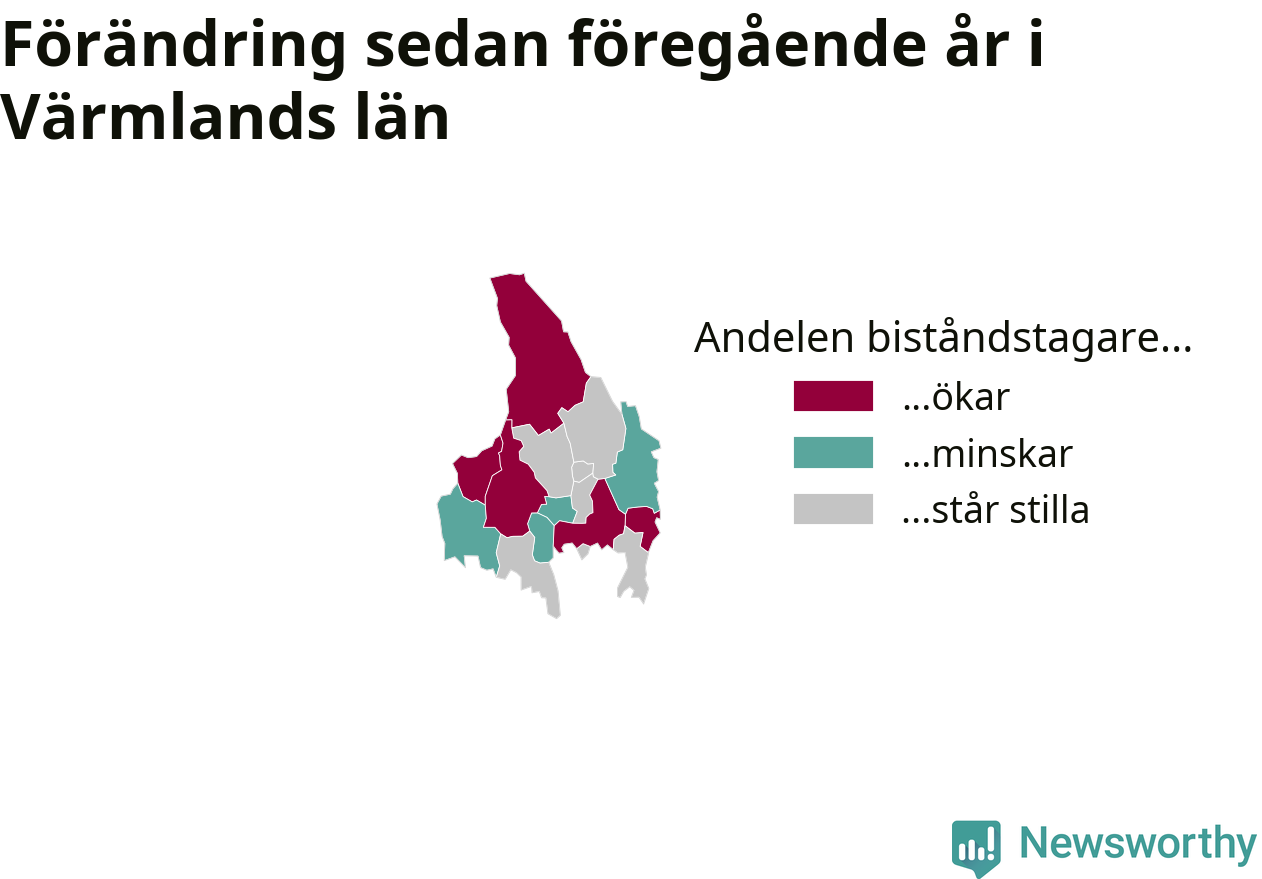 Förändring sedan föregående år i Värmlands län

Andelen biståndstagare...
...ökar
...minskar
...står stilla

Newsworthy